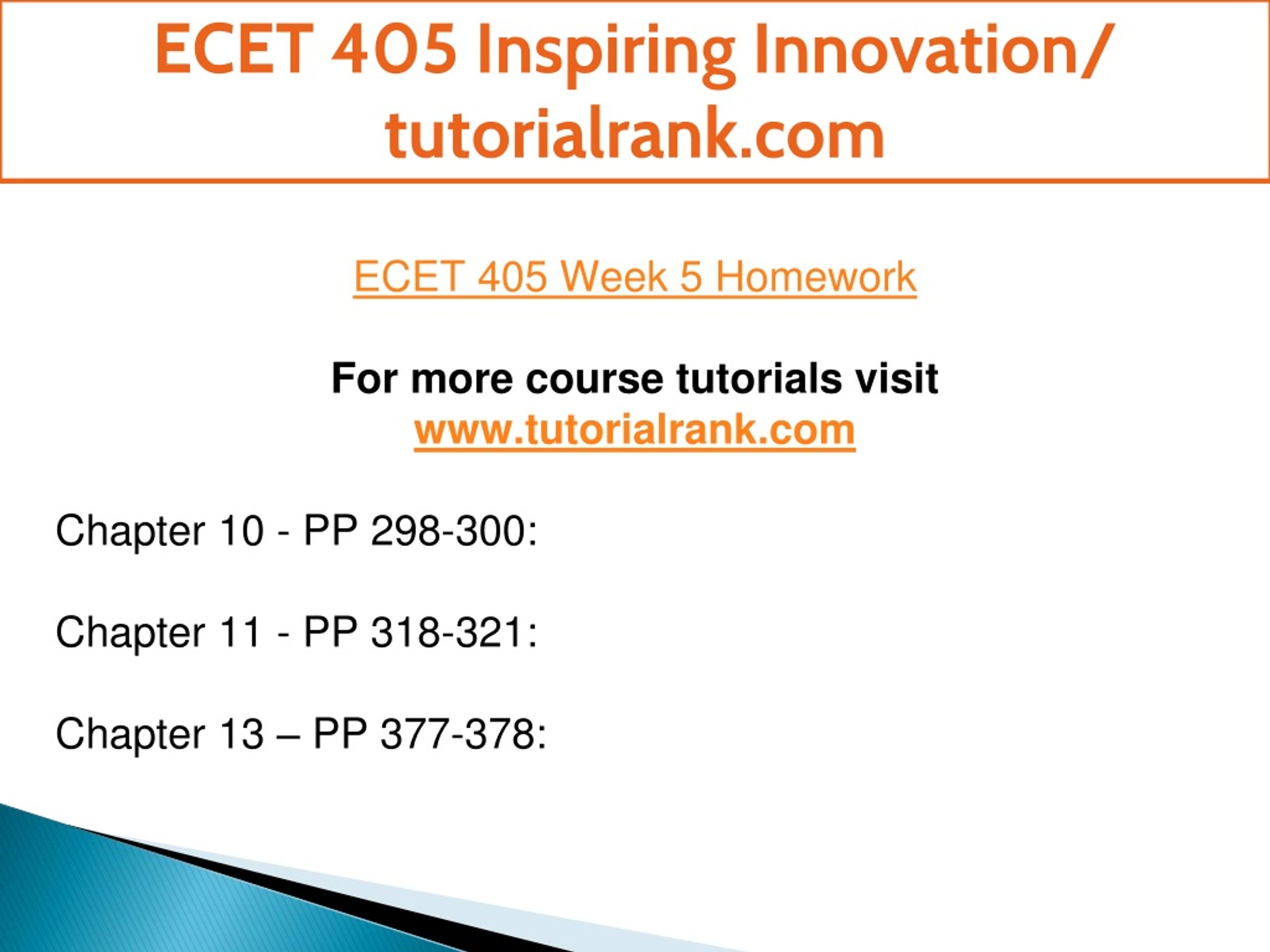 ECET 405 Inspiring Innovation/ tutorialrank.com

ECET 405 Week 5 Homework

For more course tutorials visit
www.tutorialrank.com

Chapter 10 - PP 298-300:

Chapter 11 - PP 318-321:

Chapter 13 – PP 377-378: